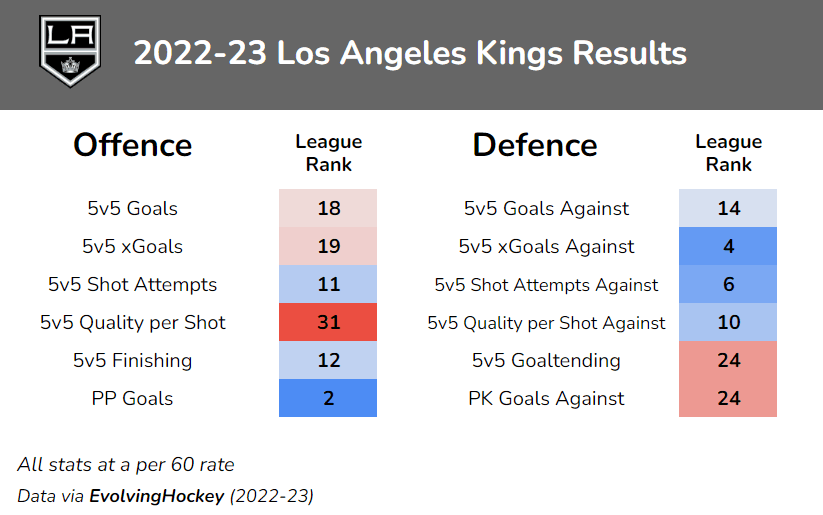 LA

2022-23 Los Angeles Kings Results

| Offence | League Rank |
|---|---|
| 5v5 Goals | 18 |
| 5v5 xGoals | 19 |
| 5v5 Shot Attempts | 11 |
| 5v5 Quality per Shot | 31 |
| 5v5 Finishing | 12 |
| PP Goals | 2 |

| Defence | League Rank |
|---|---|
| 5v5 Goals Against | 14 |
| 5v5 xGoals Against | 4 |
| 5v5 Shot Attempts Against | 6 |
| 5v5 Quality per Shot Against | 10 |
| 5v5 Goaltending | 24 |
| PK Goals Against | 24 |

All stats at a per 60 rate

Data via EvolvingHockey (2022-23)